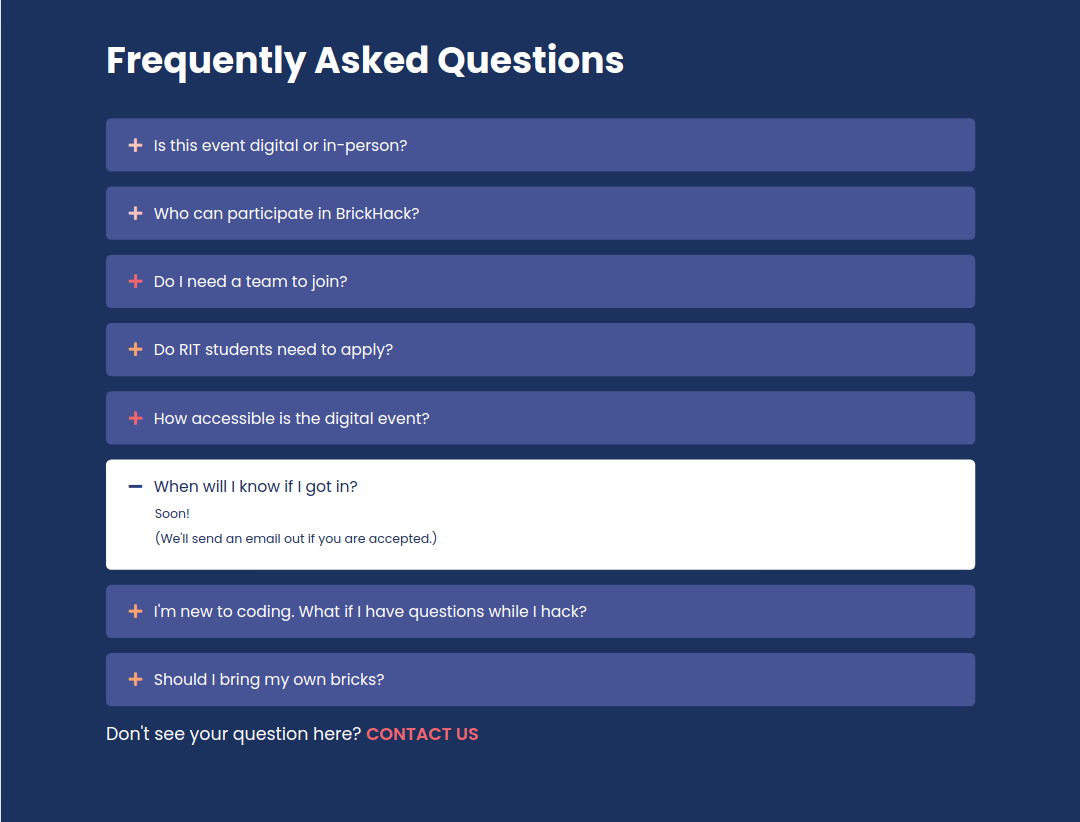 Frequently Asked Questions

+ Is this event digital or in-person?

+ Who can participate in BrickHack?

+ Do I need a team to join?

+ Do RIT students need to apply?

+ How accessible is the digital event?

− When will I know if I got in?

Soon!

(We'll send an email out if you are accepted.)

+ I'm new to coding. What if I have questions while I hack?

+ Should I bring my own bricks?

Don't see your question here? CONTACT US